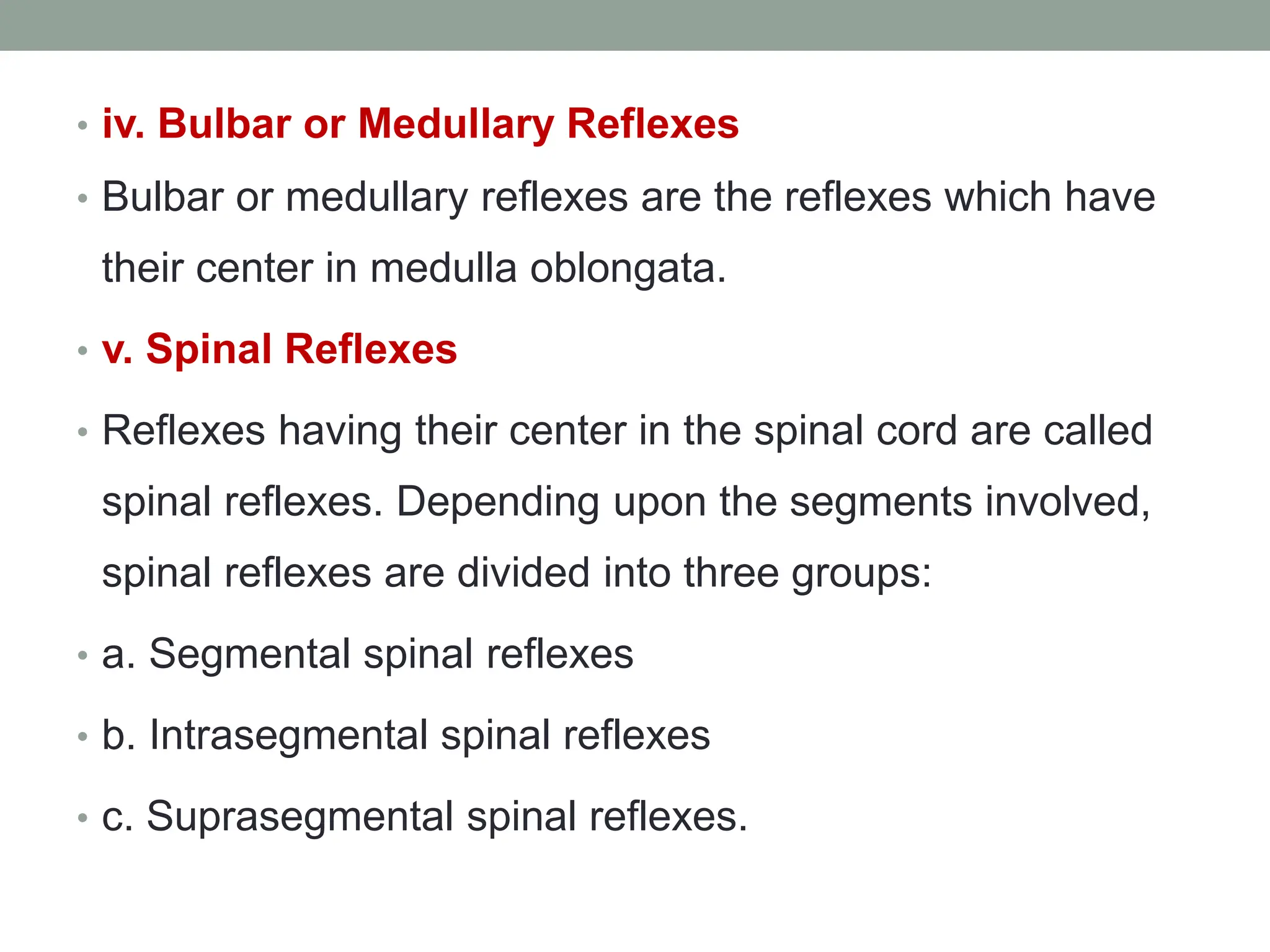 • iv. Bulbar or Medullary Reflexes

• Bulbar or medullary reflexes are the reflexes which have their center in medulla oblongata.

• v. Spinal Reflexes

• Reflexes having their center in the spinal cord are called spinal reflexes. Depending upon the segments involved, spinal reflexes are divided into three groups:

• a. Segmental spinal reflexes

• b. Intrasegmental spinal reflexes

• c. Suprasegmental spinal reflexes.